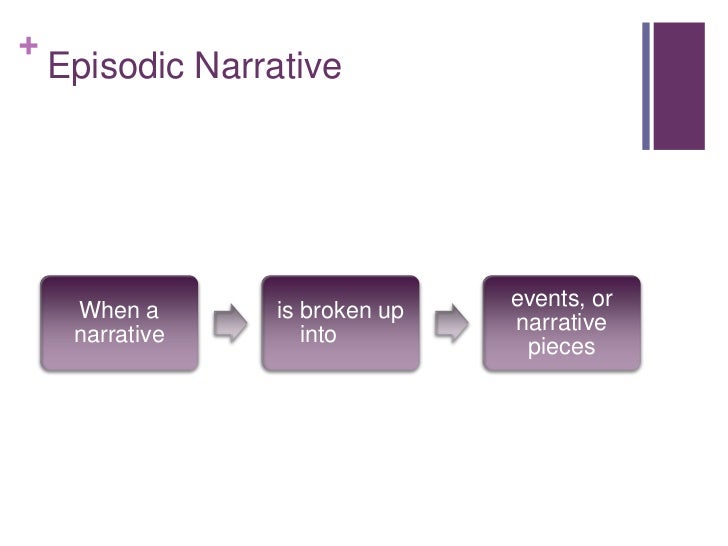 + Episodic Narrative

When a narrative

is broken up into

events, or narrative pieces